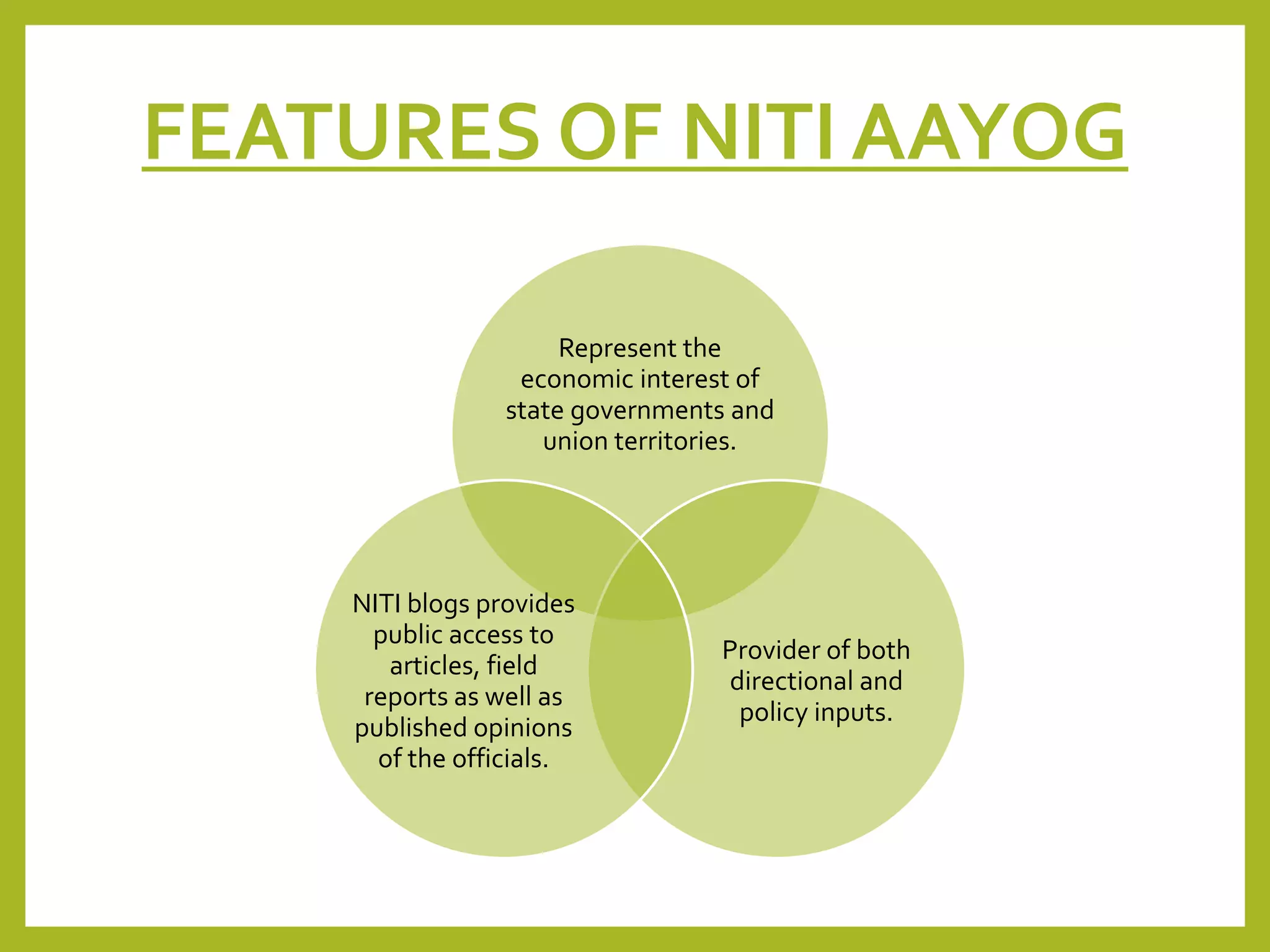 FEATURES OF NITI AAYOG

Represent the economic interest of state governments and union territories.

NITI blogs provides public access to articles, field reports as well as published opinions of the officials.

Provider of both directional and policy inputs.